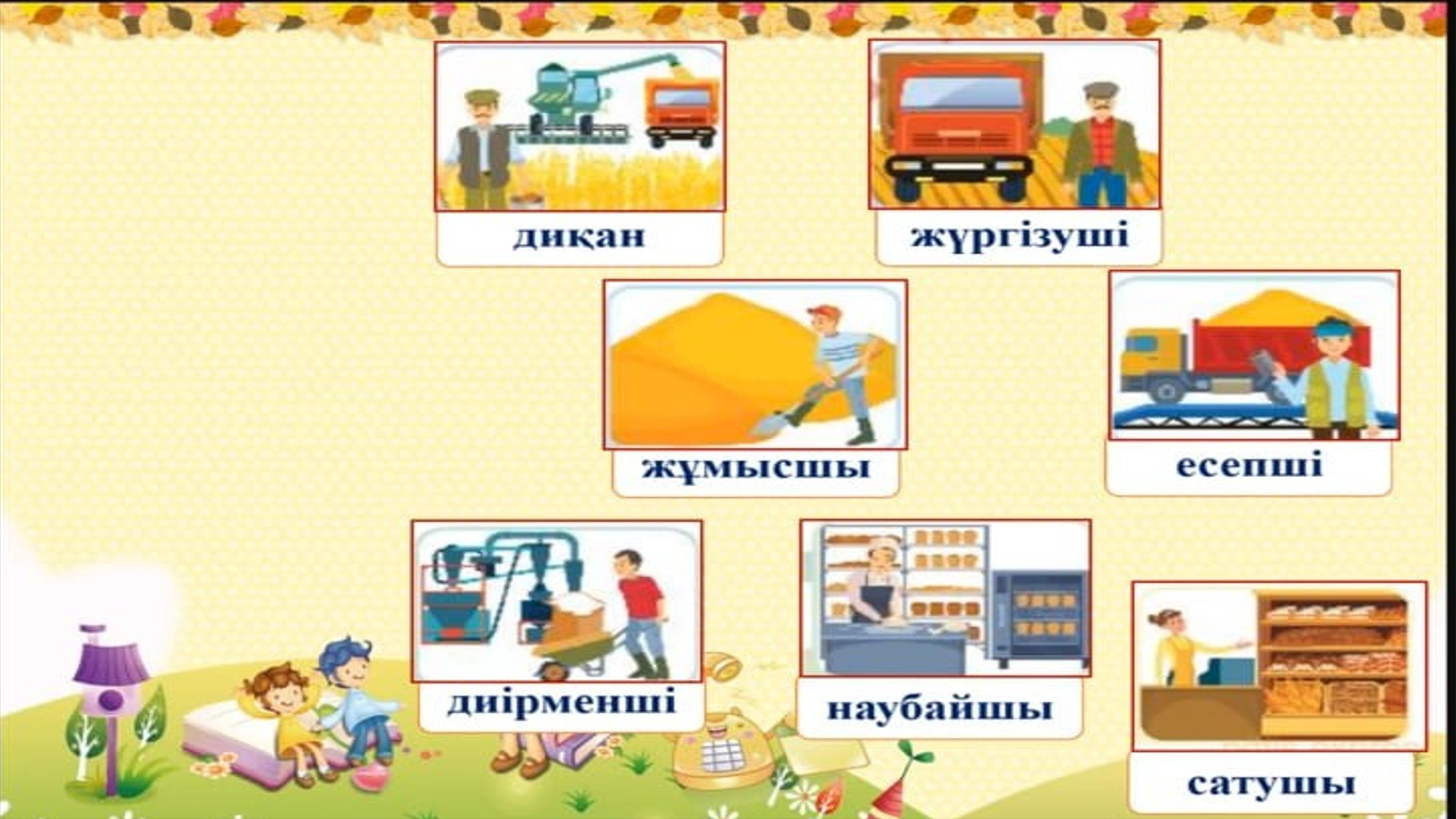 диқан

жүргізуші

жұмысшы

есепші

диірменші

наубайшы

сатушы